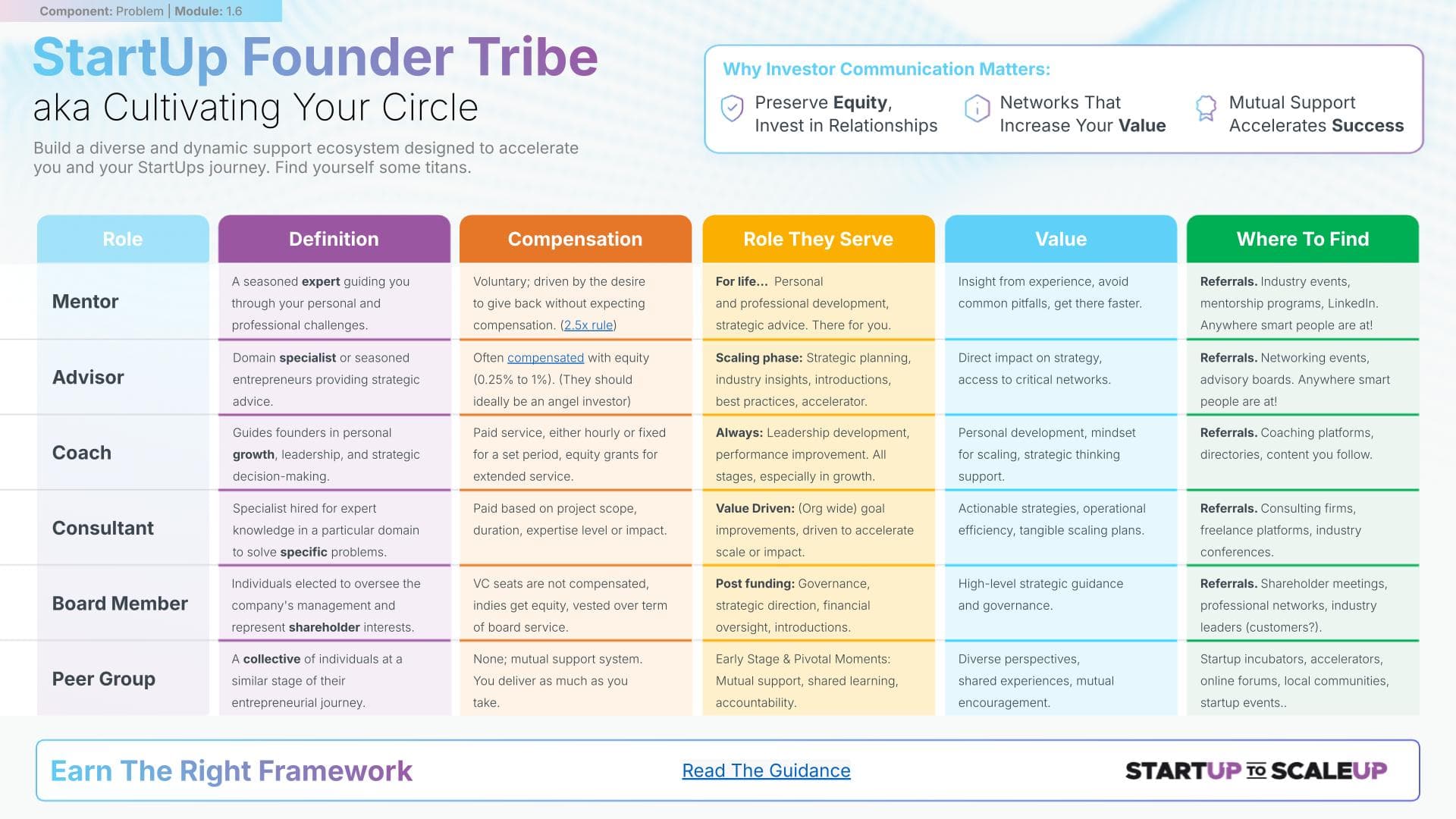 Component: Problem | Module: 1.6

StartUp Founder Tribe
aka Cultivating Your Circle

Build a diverse and dynamic support ecosystem designed to accelerate you and your StartUps journey. Find yourself some titans.

Why Investor Communication Matters:
Preserve Equity, Invest in Relationships
Networks That Increase Your Value
Mutual Support Accelerates Success

| Role | Definition | Compensation | Role They Serve | Value | Where To Find |
|---|---|---|---|---|---|
| Mentor | A seasoned expert guiding you through your personal and professional challenges. | Voluntary; driven by the desire to give back without expecting compensation. (2.5x rule) | For life... Personal and professional development, strategic advice. There for you. | Insight from experience, avoid common pitfalls, get there faster. | Referrals. Industry events, mentorship programs, LinkedIn. Anywhere smart people are at! |
| Advisor | Domain specialist or seasoned entrepreneurs providing strategic advice. | Often compensated with equity (0.25% to 1%). (They should ideally be an angel investor) | Scaling phase: Strategic planning, industry insights, introductions, best practices, accelerator. | Direct impact on strategy, access to critical networks. | Referrals. Networking events, advisory boards. Anywhere smart people are at! |
| Coach | Guides founders in personal growth, leadership, and strategic decision-making. | Paid service, either hourly or fixed for a set period, equity grants for extended service. | Always: Leadership development, performance improvement. All stages, especially in growth. | Personal development, mindset for scaling, strategic thinking support. | Referrals. Coaching platforms, directories, content you follow. |
| Consultant | Specialist hired for expert knowledge in a particular domain to solve specific problems. | Paid based on project scope, duration, expertise level or impact. | Value Driven: (Org wide) goal improvements, driven to accelerate scale or impact. | Actionable strategies, operational efficiency, tangible scaling plans. | Referrals. Consulting firms, freelance platforms, industry conferences. |
| Board Member | Individuals elected to oversee the company's management and represent shareholder interests. | VC seats are not compensated, indies get equity, vested over term of board service. | Post funding: Governance, strategic direction, financial oversight, introductions. | High-level strategic guidance and governance. | Referrals. Shareholder meetings, professional networks, industry leaders (customers?). |
| Peer Group | A collective of individuals at a similar stage of their entrepreneurial journey. | None; mutual support system. You deliver as much as you take. | Early Stage & Pivotal Moments: Mutual support, shared learning, accountability. | Diverse perspectives, shared experiences, mutual encouragement. | Startup incubators, accelerators, online forums, local communities, startup events.. |

Earn The Right Framework
Read The Guidance
STARTUP TO SCALEUP